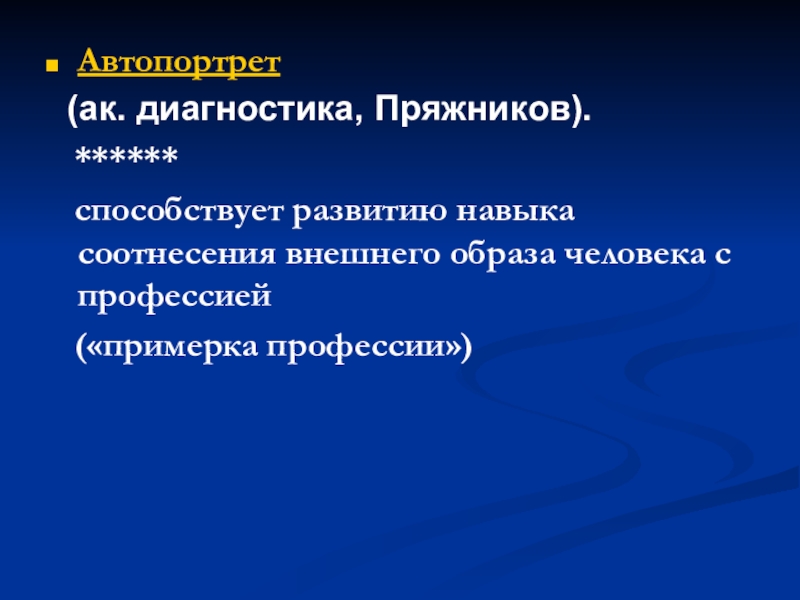 Автопортрет

(ак. диагностика, Пряжников).

******

способствует развитию навыка соотнесения внешнего образа человека с профессией

(«примерка профессии»)